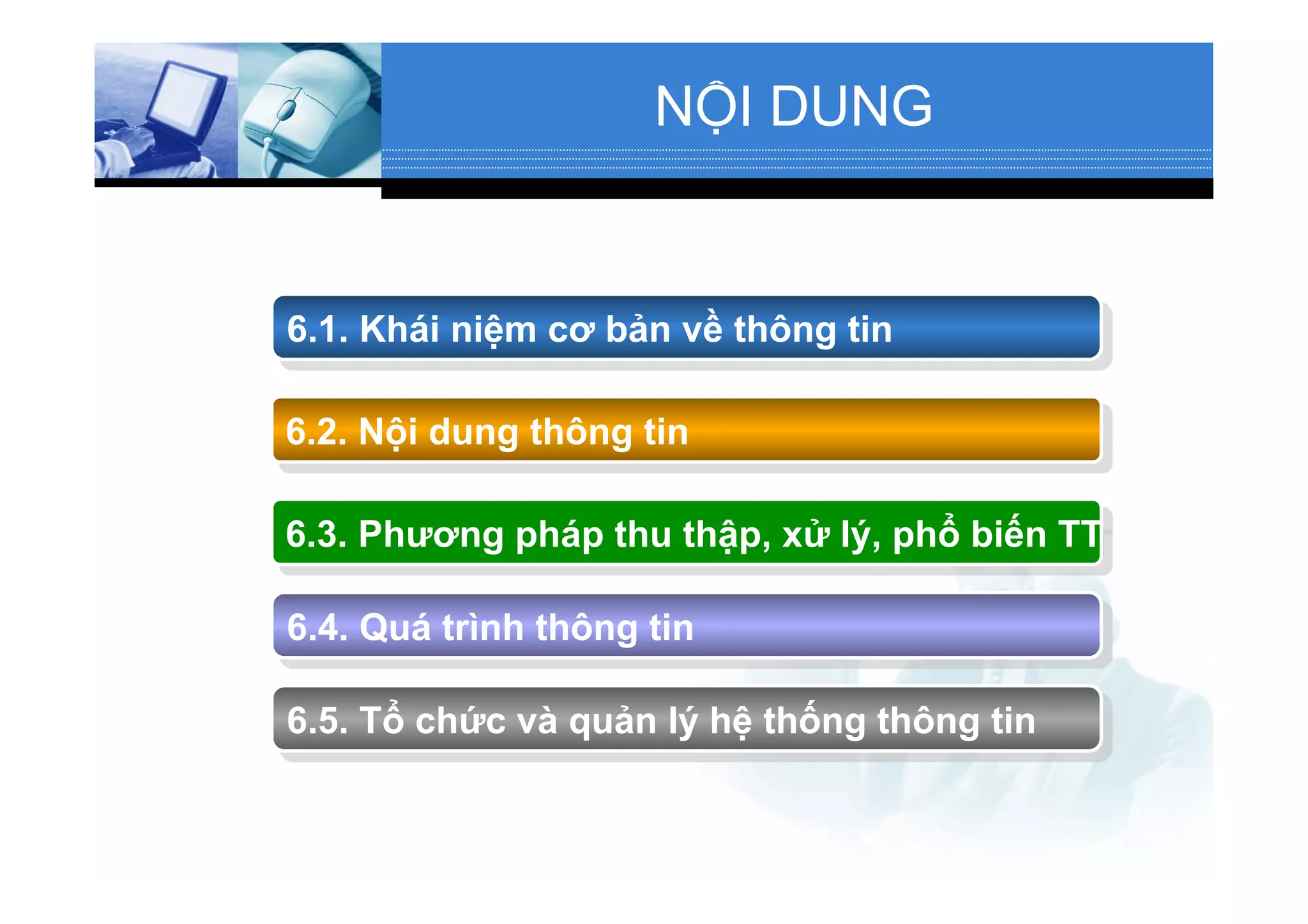 NỘI DUNG

6.1. Khái niệm cơ bản về thông tin

6.2. Nội dung thông tin

6.3. Phương pháp thu thập, xử lý, phổ biến TT

6.4. Quá trình thông tin

6.5. Tổ chức và quản lý hệ thống thông tin